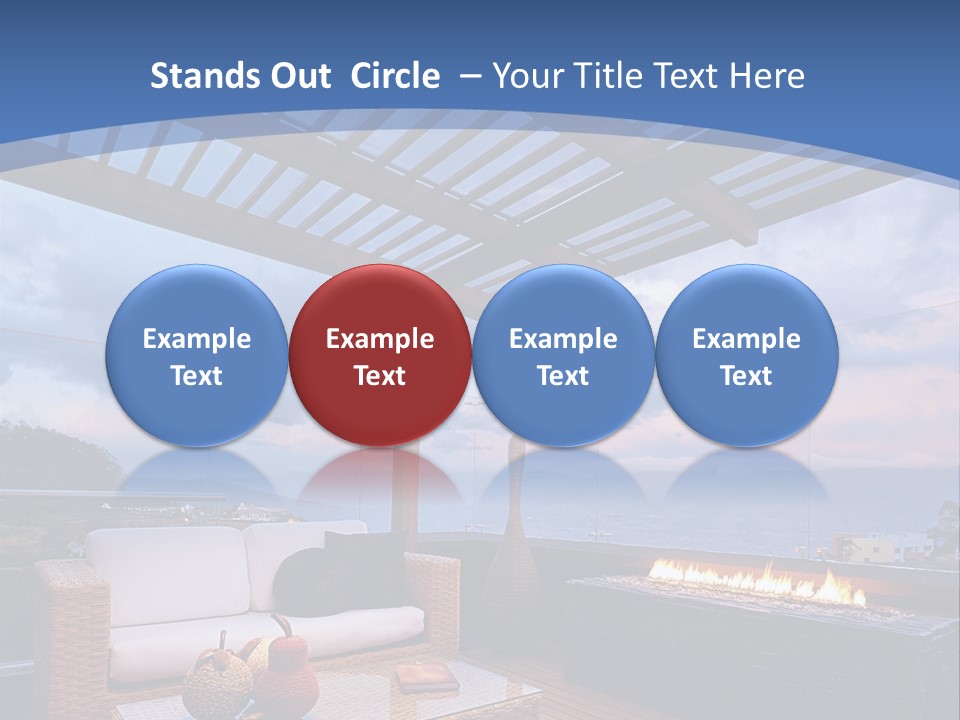 Stands Out Circle – Your Title Text Here

Example Text

Example Text

Example Text

Example Text